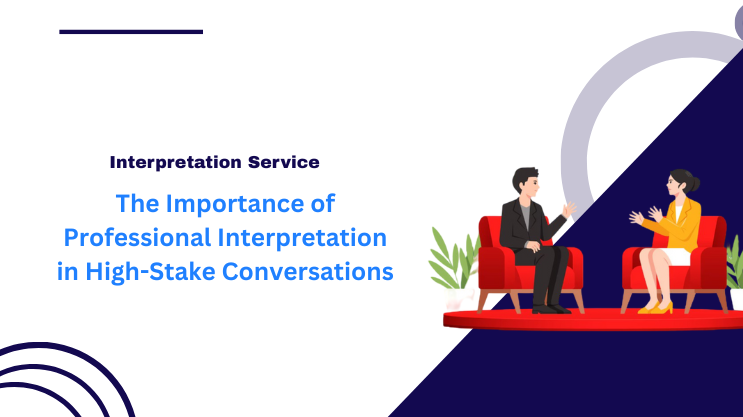 Interpretation Service

The Importance of Professional Interpretation in High-Stake Conversations